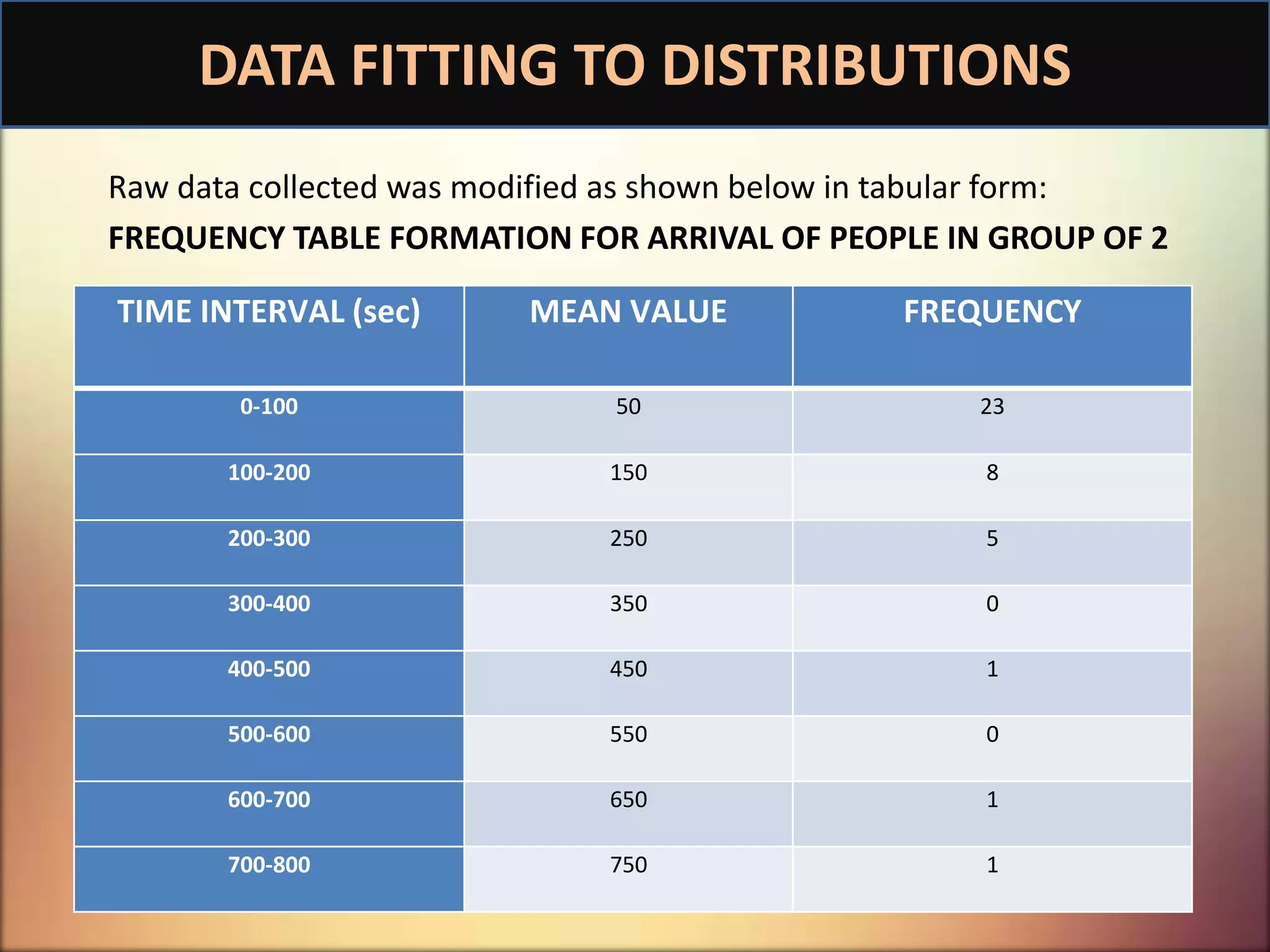 DATA FITTING TO DISTRIBUTIONS

Raw data collected was modified as shown below in tabular form:

FREQUENCY TABLE FORMATION FOR ARRIVAL OF PEOPLE IN GROUP OF 2

| TIME INTERVAL (sec) | MEAN VALUE | FREQUENCY |
|---|---|---|
| 0-100 | 50 | 23 |
| 100-200 | 150 | 8 |
| 200-300 | 250 | 5 |
| 300-400 | 350 | 0 |
| 400-500 | 450 | 1 |
| 500-600 | 550 | 0 |
| 600-700 | 650 | 1 |
| 700-800 | 750 | 1 |